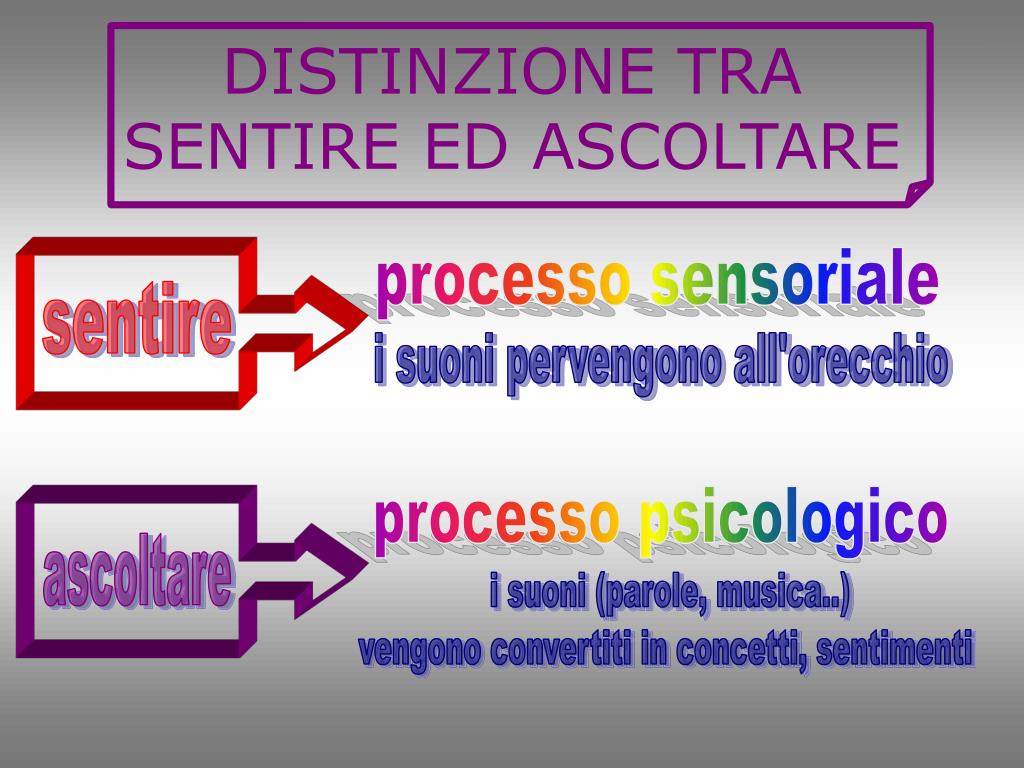 DISTINZIONE TRA SENTIRE ED ASCOLTARE

sentire

processo sensoriale
i suoni pervengono all'orecchio

ascoltare

processo psicologico
i suoni (parole, musica..)
vengono convertiti in concetti, sentimenti